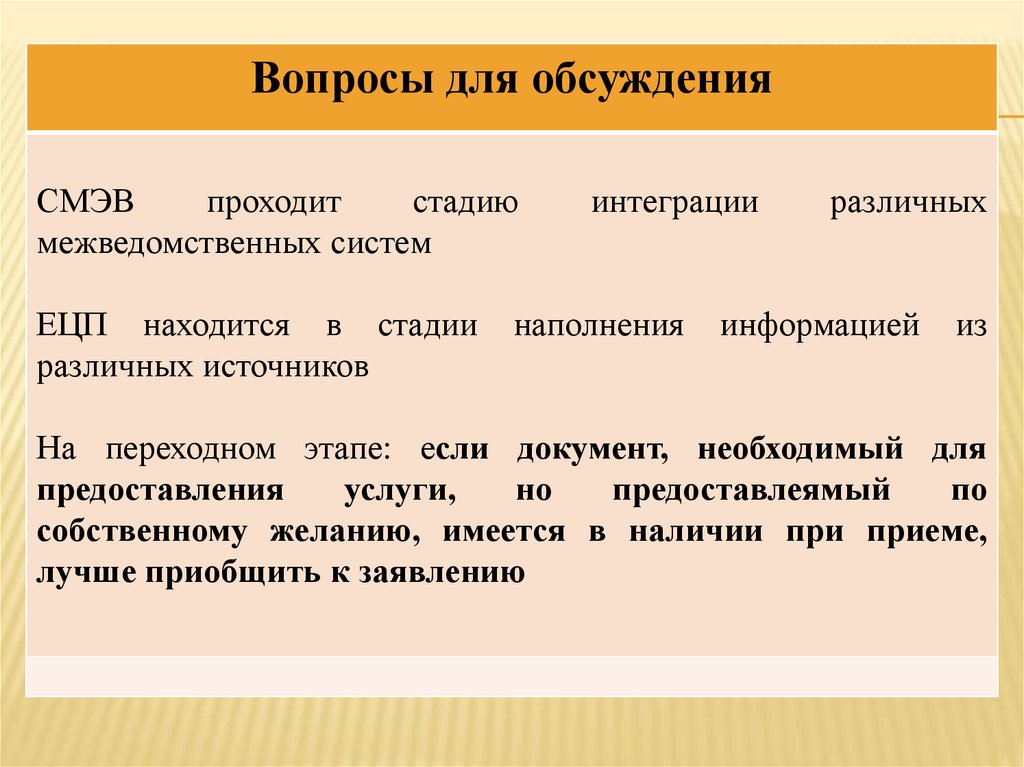 Вопросы для обсуждения

СМЭВ проходит стадию интеграции различных межведомственных систем

ЕЦП находится в стадии наполнения информацией из различных источников

На переходном этапе: если документ, необходимый для предоставления услуги, но предоставлеямый по собственному желанию, имеется в наличии при приеме, лучше приобщить к заявлению